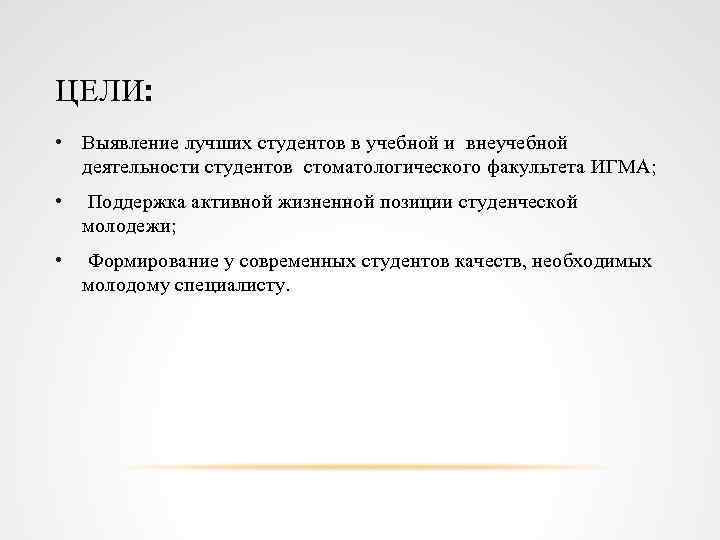 ЦЕЛИ:

• Выявление лучших студентов в учебной и внеучебной деятельности студентов стоматологического факультета ИГМА;

• Поддержка активной жизненной позиции студенческой молодежи;

• Формирование у современных студентов качеств, необходимых молодому специалисту.